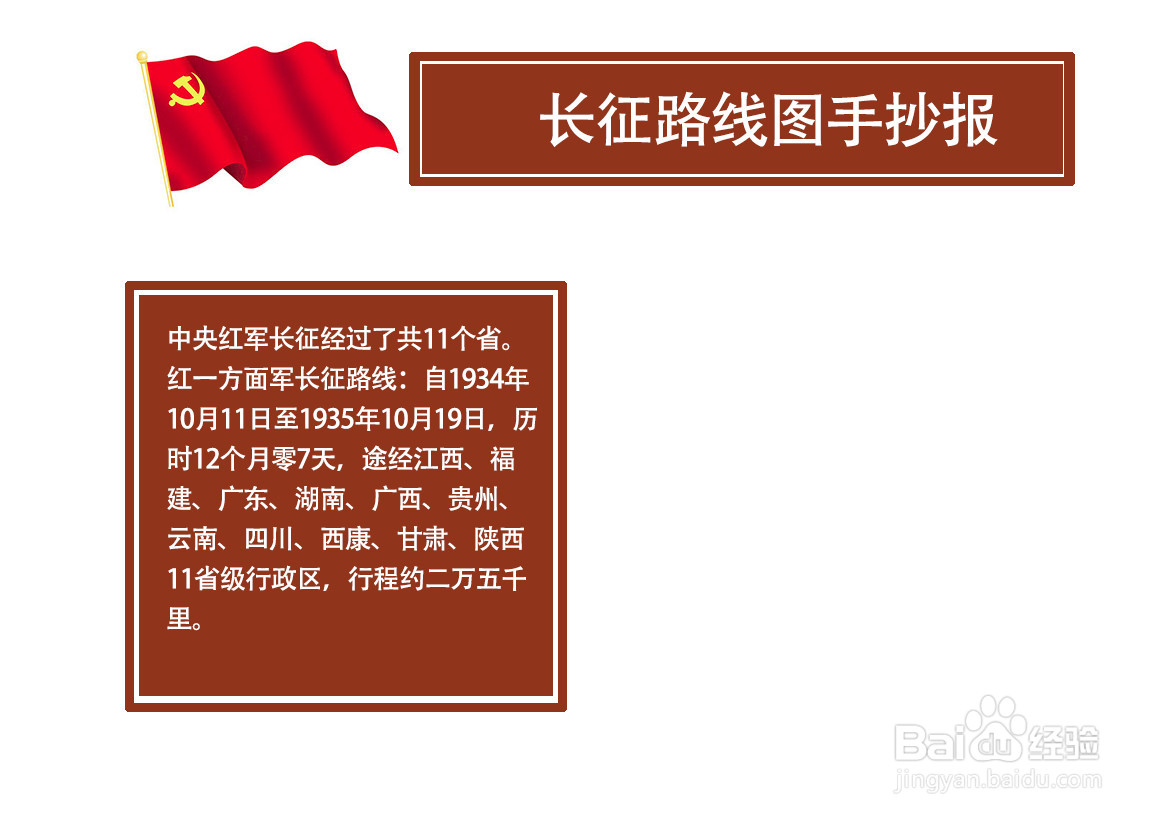 长征路线图手抄报

中央红军长征经过了共11个省。红一方面军长征路线：自1934年10月11日至1935年10月19日，历时12个月零7天，途经江西、福建、广东、湖南、广西、贵州、云南、四川、西康、甘肃、陕西11省级行政区，行程约二万五千里。

Baidu经验
jingyan.baidu.com